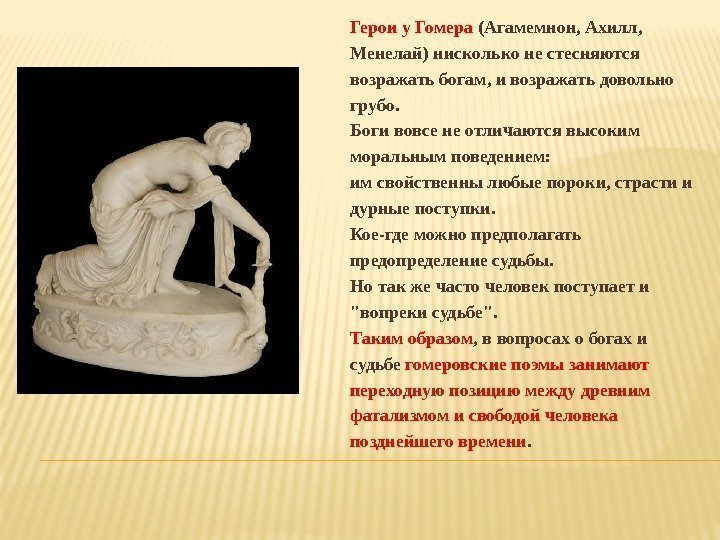 Герои у Гомера (Агамемнон, Ахилл, Менелай) нисколько не стесняются возражать богам, и возражать довольно грубо.
Боги вовсе не отличаются высоким моральным поведением:
им свойственны любые пороки, страсти и дурные поступки.
Кое-где можно предполагать предопределение судьбы.
Но так же часто человек поступает и "вопреки судьбе".
Таким образом, в вопросах о богах и судьбе гомеровские поэмы занимают переходную позицию между древним фатализмом и свободой человека позднейшего времени.